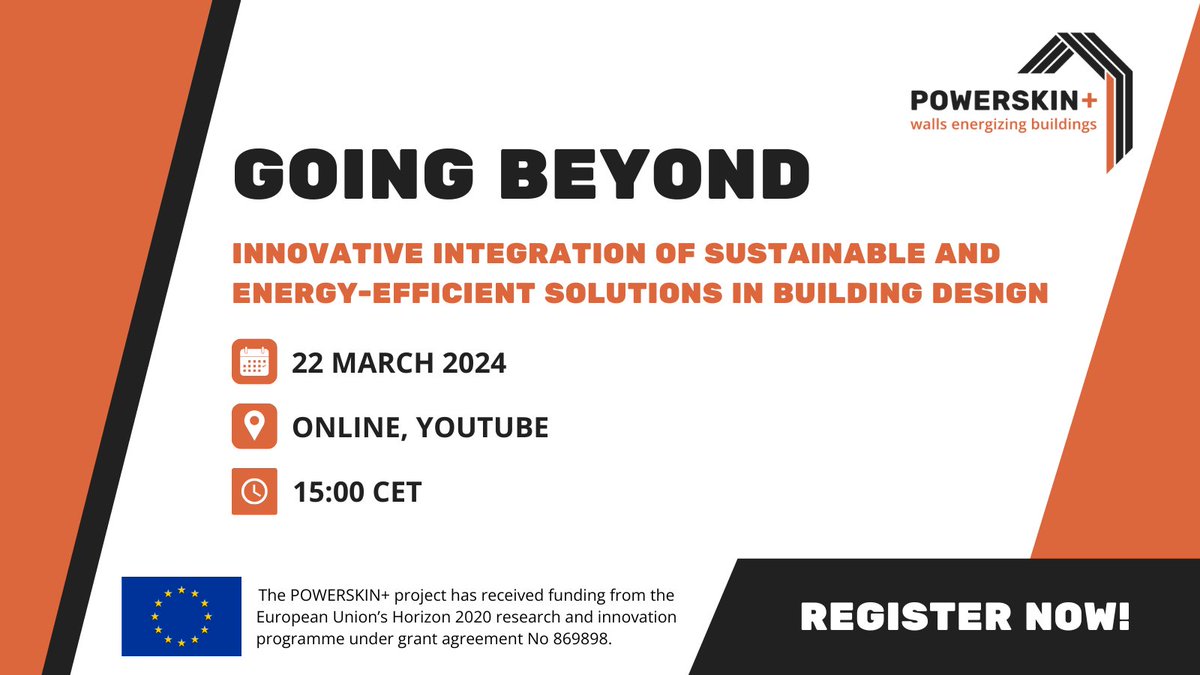 POWERSKIN+
walls energizing buildings

GOING BEYOND

INNOVATIVE INTEGRATION OF SUSTAINABLE AND ENERGY-EFFICIENT SOLUTIONS IN BUILDING DESIGN

22 MARCH 2024

ONLINE, YOUTUBE

15:00 CET

The POWERSKIN+ project has received funding from the European Union's Horizon 2020 research and innovation programme under grant agreement No 869898.

REGISTER NOW!